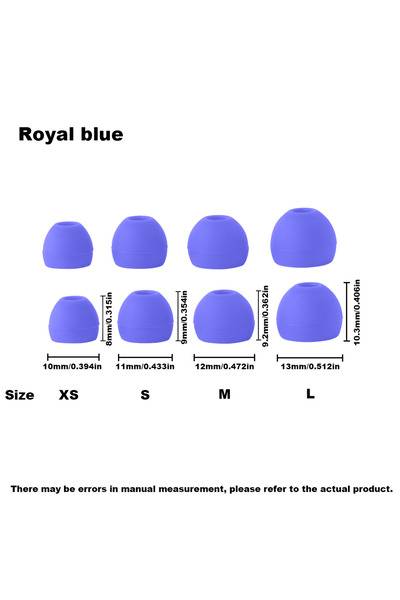 Royal blue

8mm/0.315in

9mm/0.354in

9.2mm/0.362in

10.3mm/0.406in

10mm/0.394in

11mm/0.433in

12mm/0.472in

13mm/0.512in

Size XS S M L

There may be errors in manual measurement, please refer to the actual product.